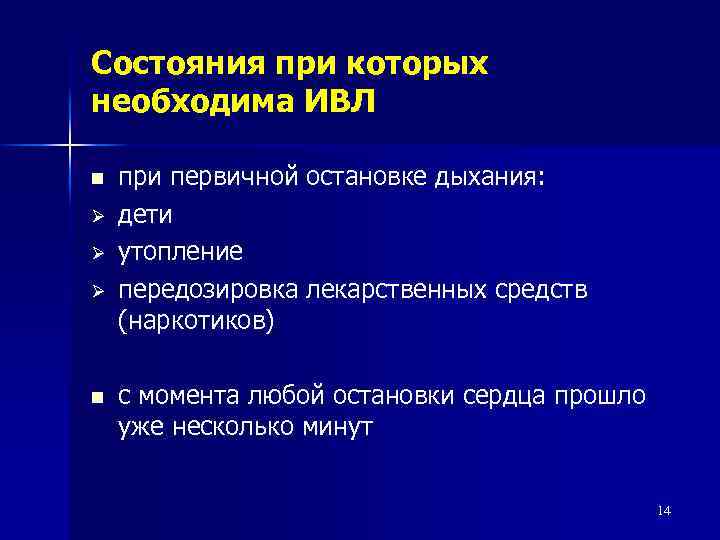 Состояния при которых необходима ИВЛ

■ при первичной остановке дыхания:
➢ дети
➢ утопление
➢ передозировка лекарственных средств (наркотиков)

■ с момента любой остановки сердца прошло уже несколько минут

14